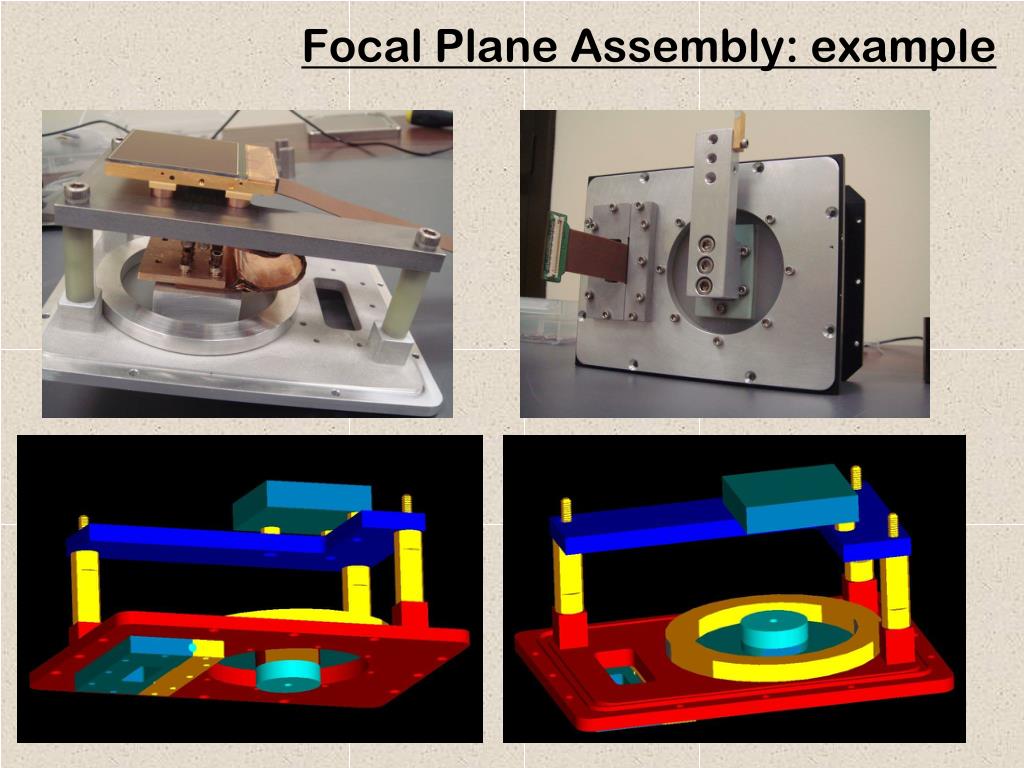 Focal Plane Assembly: example